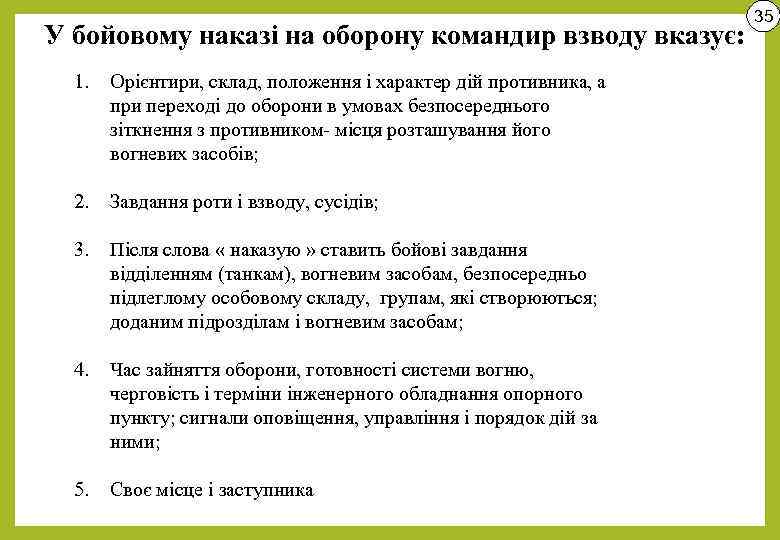 35

У бойовому наказі на оборону командир взводу вказує:

1. Орієнтири, склад, положення і характер дій противника, а при переході до оборони в умовах безпосереднього зіткнення з противником- місця розташування його вогневих засобів;

2. Завдання роти і взводу, сусідів;

3. Після слова « наказую » ставить бойові завдання відділенням (танкам), вогневим засобам, безпосередньо підлеглому особовому складу, групам, які створюються; доданим підрозділам і вогневим засобам;

4. Час зайняття оборони, готовності системи вогню, черговість і терміни інженерного обладнання опорного пункту; сигнали оповіщення, управління і порядок дій за ними;

5. Своє місце і заступника